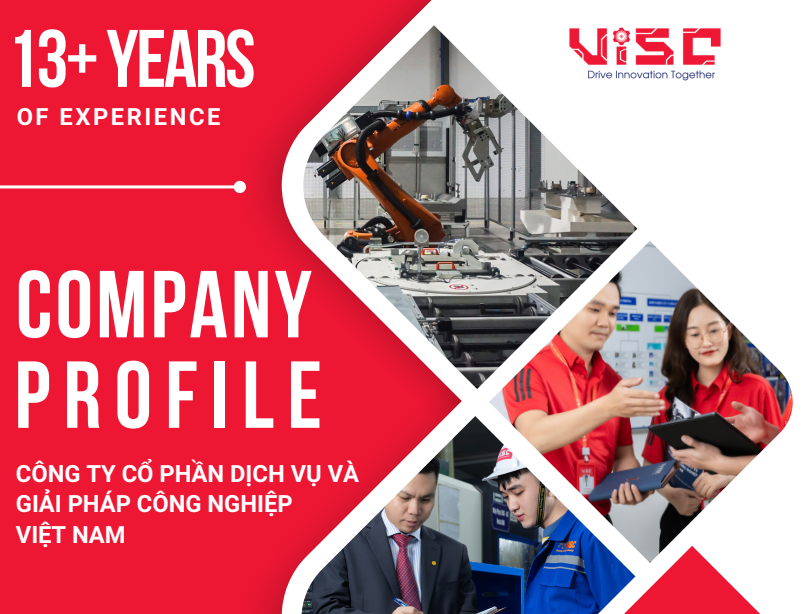 13+ YEARS
OF EXPERIENCE

VISC
Drive Innovation Together

COMPANY
PROFILE

CÔNG TY CỔ PHẦN DỊCH VỤ VÀ GIẢI PHÁP CÔNG NGHIỆP VIỆT NAM